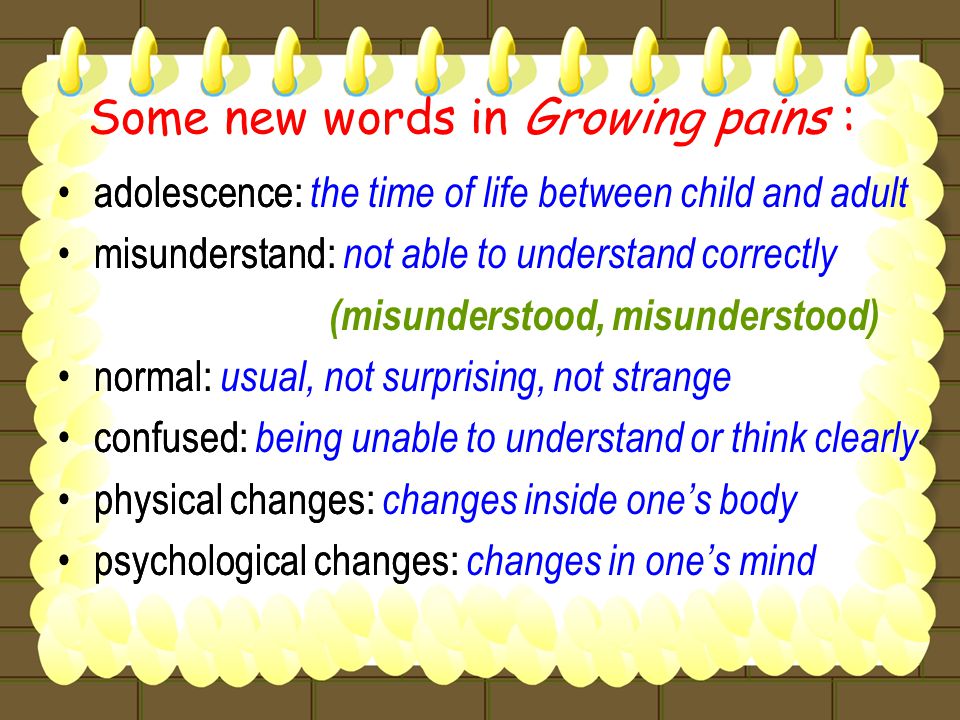 Some new words in Growing pains :

• adolescence: the time of life between child and adult
• misunderstand: not able to understand correctly (misunderstood, misunderstood)
• normal: usual, not surprising, not strange
• confused: being unable to understand or think clearly
• physical changes: changes inside one's body
• psychological changes: changes in one's mind